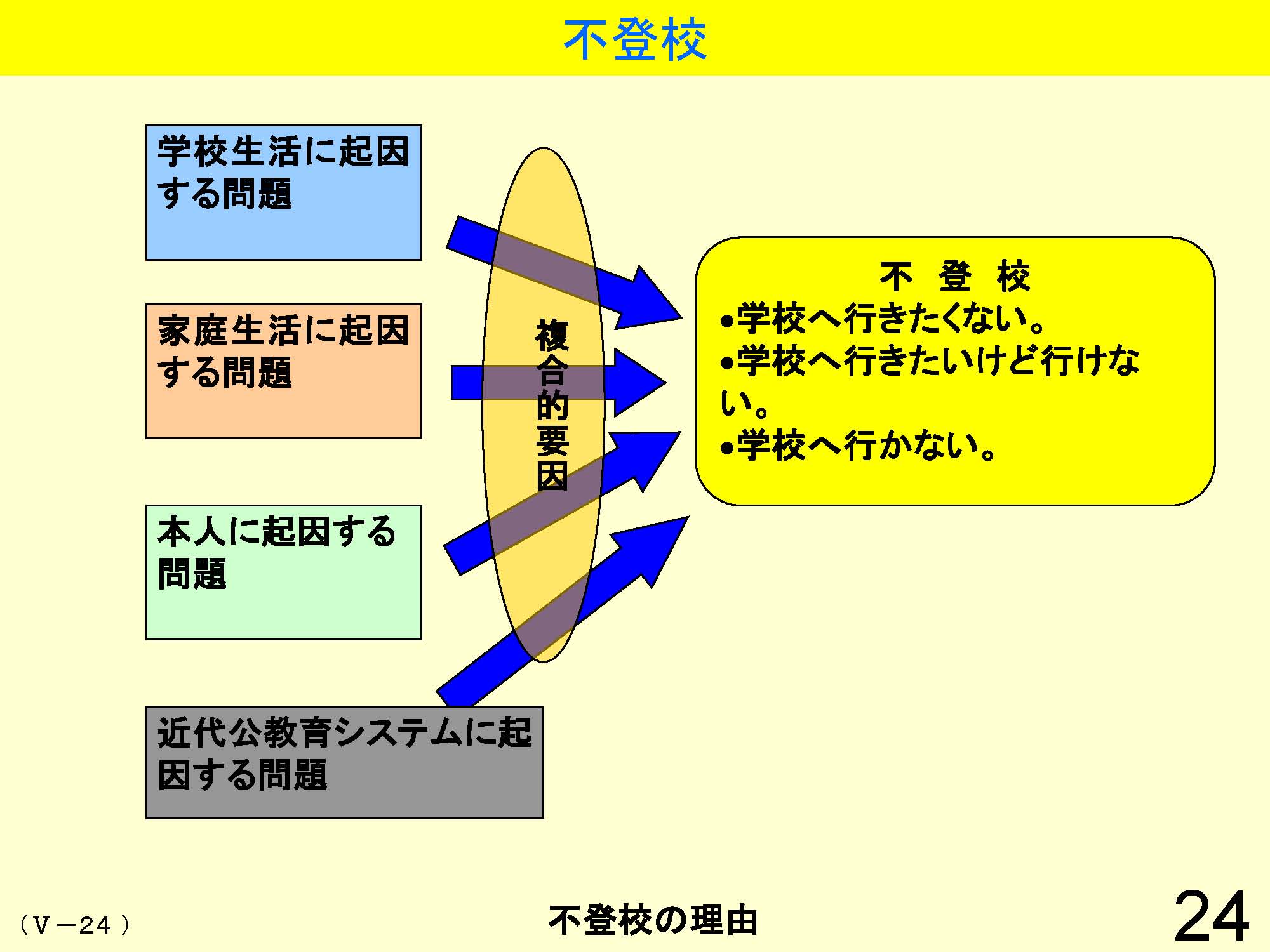 不登校

学校生活に起因する問題

家庭生活に起因する問題

本人に起因する問題

近代公教育システムに起因する問題

複合的要因

不　登　校
•学校へ行きたくない。
•学校へ行きたいけど行けない。
•学校へ行かない。

（V－24）

不登校の理由

24